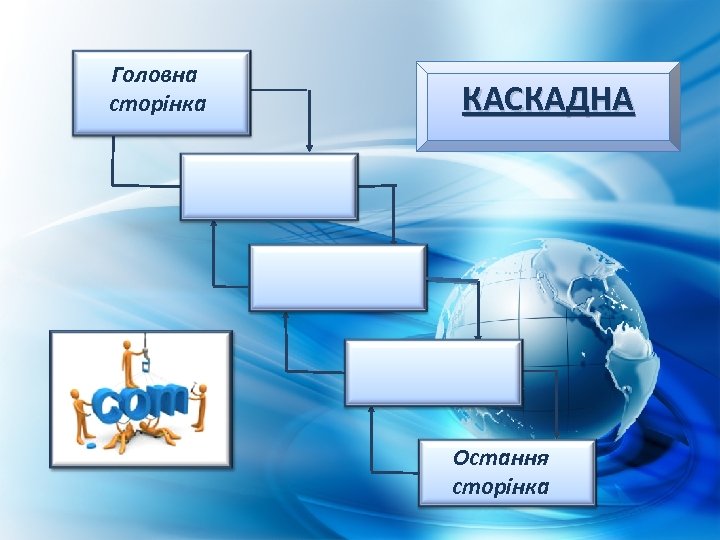 Головна сторінка

КАСКАДНА

com

Остання сторінка